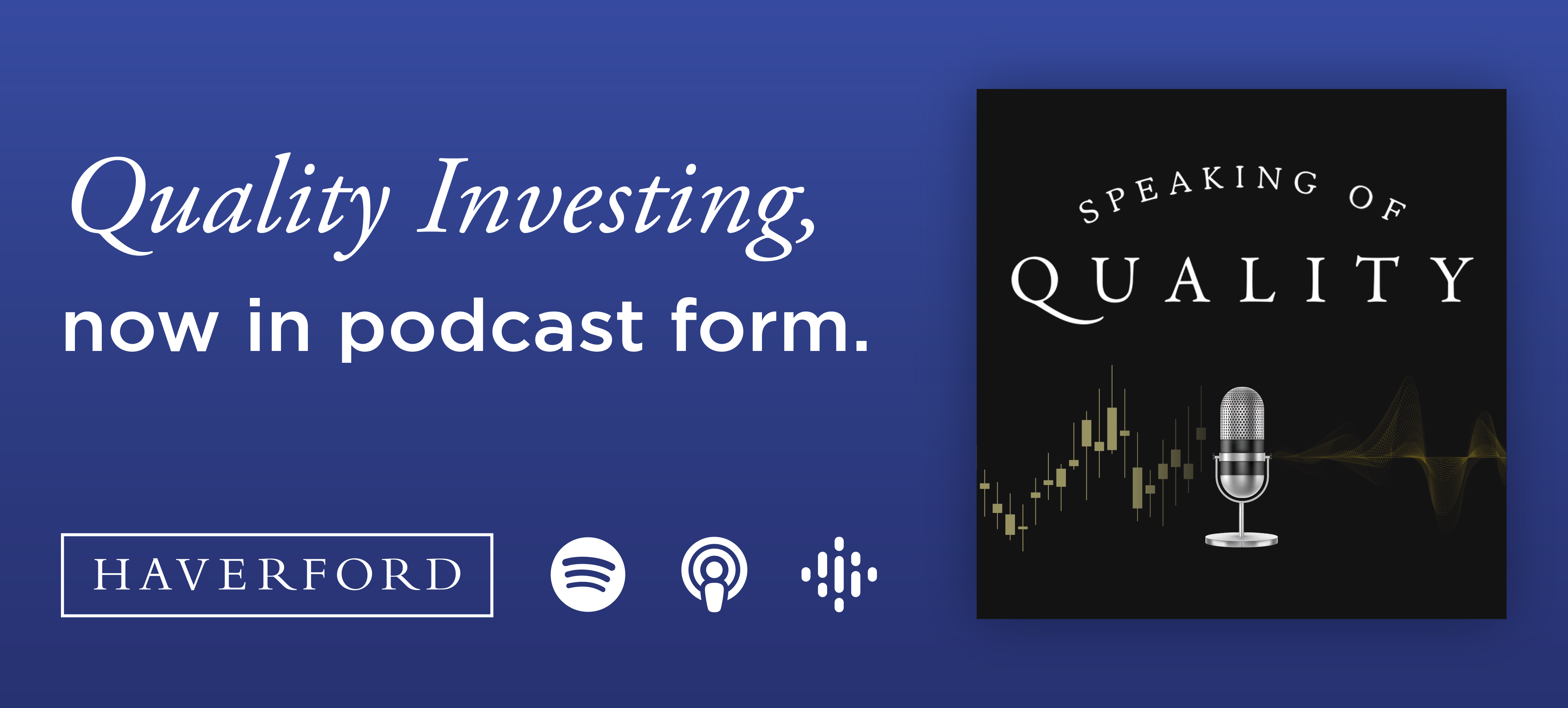 Quality Investing,
now in podcast form.

HAVERFORD

SPEAKING OF
QUALITY